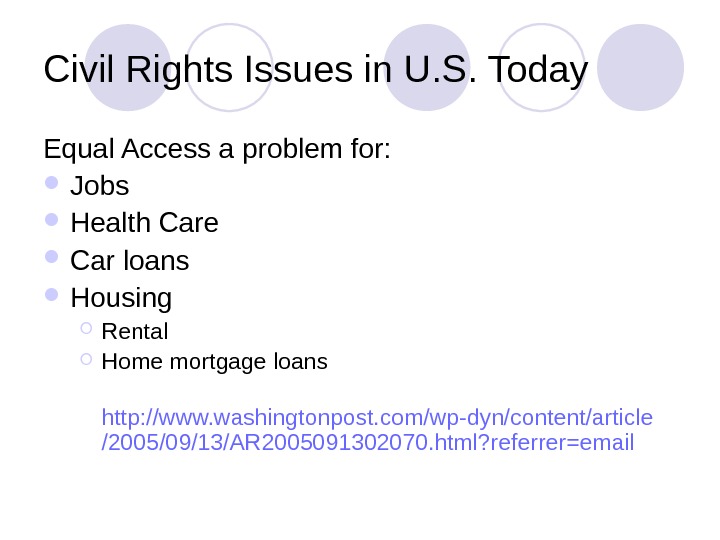 Civil Rights Issues in U.S. Today

Equal Access a problem for:

- Jobs
- Health Care
- Car loans
- Housing
  - Rental
  - Home mortgage loans

http://www.washingtonpost.com/wp-dyn/content/article/2005/09/13/AR2005091302070.html?referrer=email